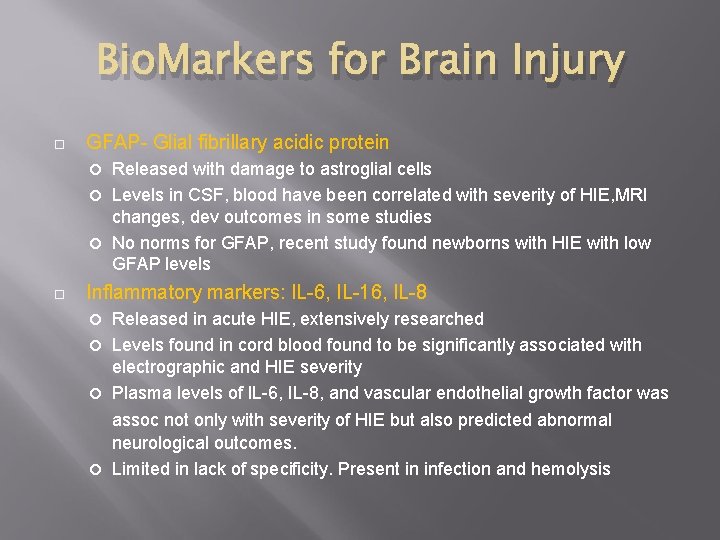 BioMarkers for Brain Injury

GFAP- Glial fibrillary acidic protein
Released with damage to astroglial cells
Levels in CSF, blood have been correlated with severity of HIE,MRI changes, dev outcomes in some studies
No norms for GFAP, recent study found newborns with HIE with low GFAP levels

Inflammatory markers: IL-6, IL-16, IL-8
Released in acute HIE, extensively researched
Levels found in cord blood found to be significantly associated with electrographic and HIE severity
Plasma levels of IL-6, IL-8, and vascular endothelial growth factor was assoc not only with severity of HIE but also predicted abnormal neurological outcomes.
Limited in lack of specificity. Present in infection and hemolysis